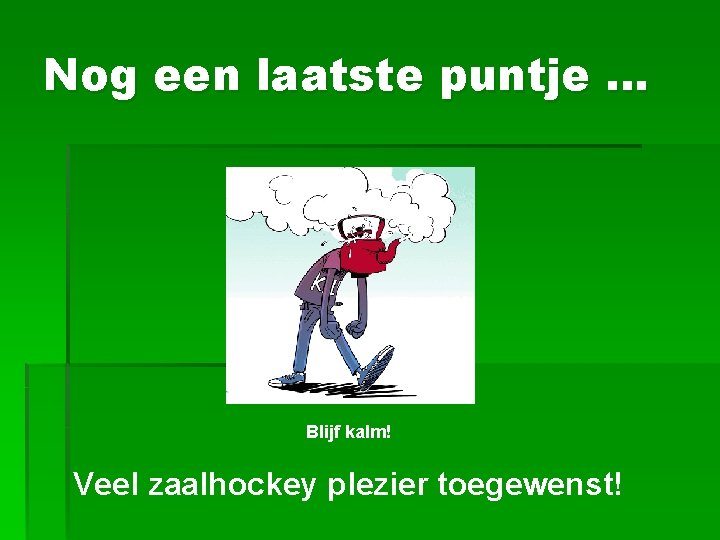 Nog een laatste puntje …

Blijf kalm!

Veel zaalhockey plezier toegewenst!